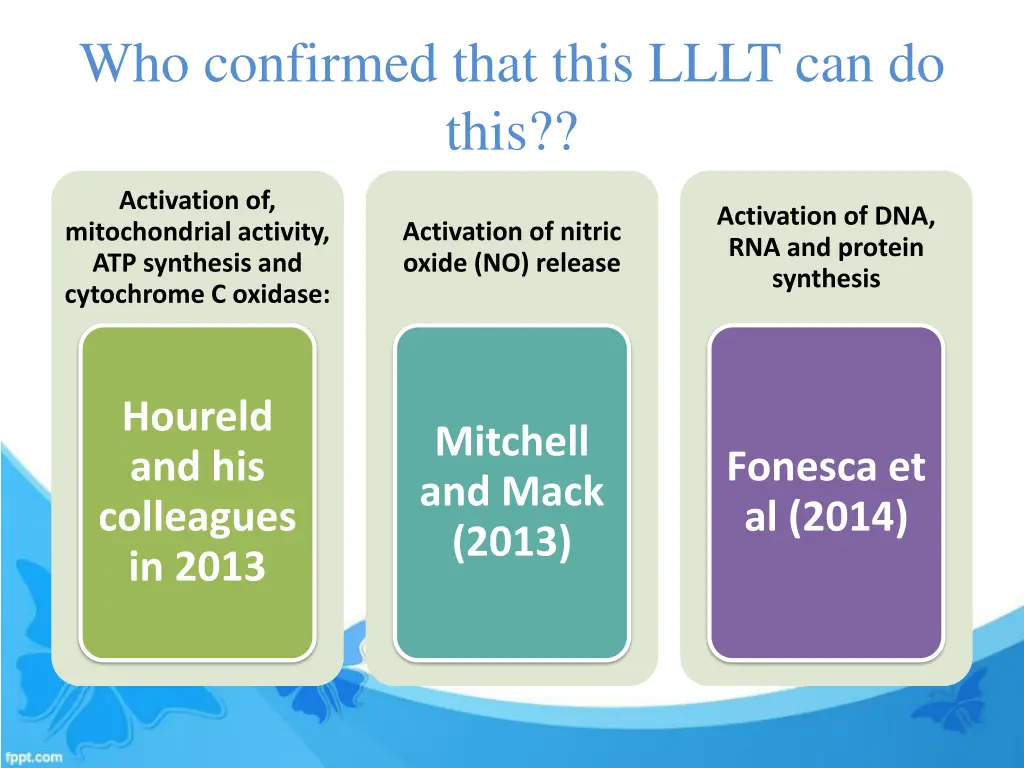 Who confirmed that this LLLT can do this??

Activation of, mitochondrial activity, ATP synthesis and cytochrome C oxidase:

Houreld and his colleagues in 2013

Activation of nitric oxide (NO) release

Mitchell and Mack (2013)

Activation of DNA, RNA and protein synthesis

Fonesca et al (2014)

fppt.com